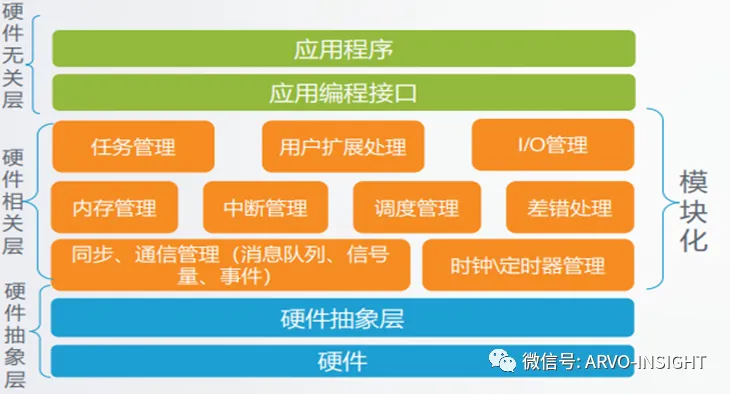 硬件无关层

应用程序

应用编程接口

硬件相关层

任务管理

用户扩展处理

I/O管理

内存管理

中断管理

调度管理

差错处理

同步、通信管理（消息队列、信号量、事件）

时钟\定时器管理

模块化

硬件抽象层

硬件抽象层

硬件

微信号: ARVO-INSIGHT